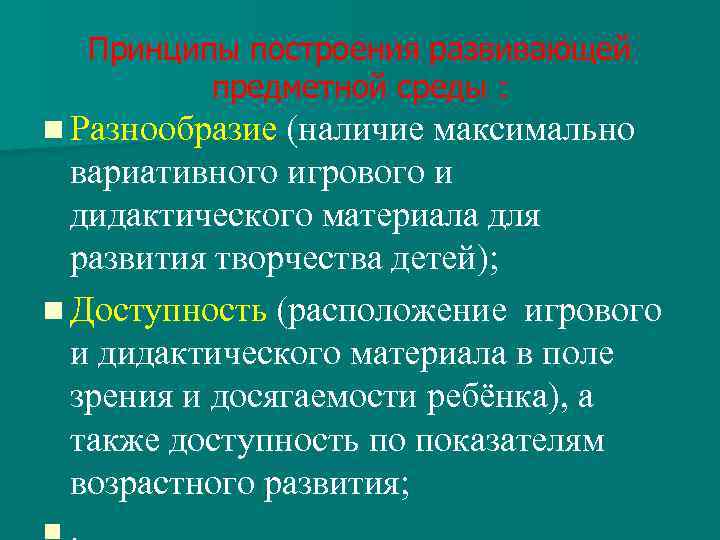 Принципы построения развивающей предметной среды :

Разнообразие (наличие максимально вариативного игрового и дидактического материала для развития творчества детей);

Доступность (расположение игрового и дидактического материала в поле зрения и досягаемости ребёнка), а также доступность по показателям возрастного развития;

.